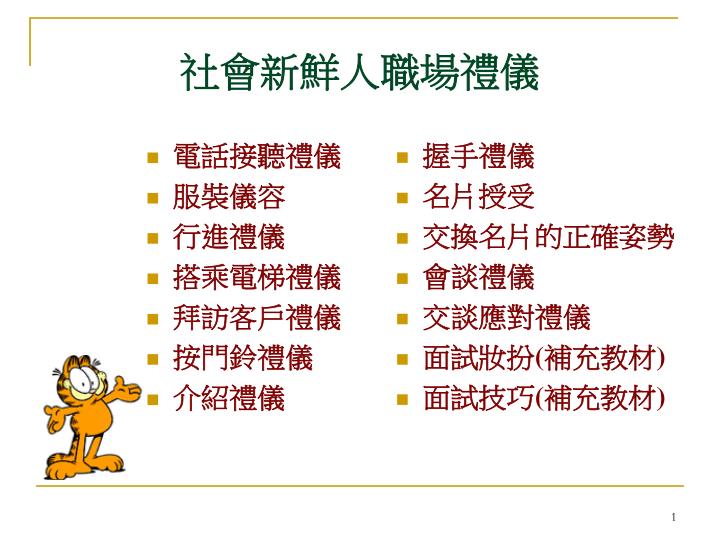 社會新鮮人職場禮儀

- 電話接聽禮儀
- 服裝儀容
- 行進禮儀
- 搭乘電梯禮儀
- 拜訪客戶禮儀
- 按門鈴禮儀
- 介紹禮儀

- 握手禮儀
- 名片授受
- 交換名片的正確姿勢
- 會談禮儀
- 交談應對禮儀
- 面試妝扮(補充教材)
- 面試技巧(補充教材)

1